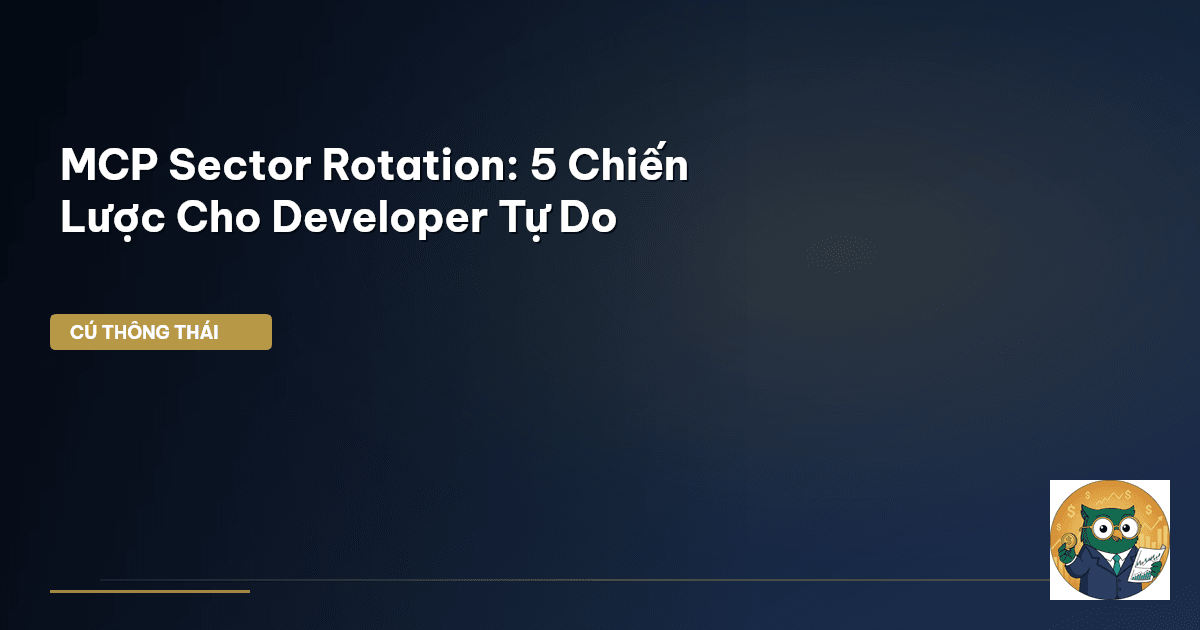 MCP Sector Rotation: 5 Chiến Lược Cho Developer Tự Do

CÚ THÔNG THÁI